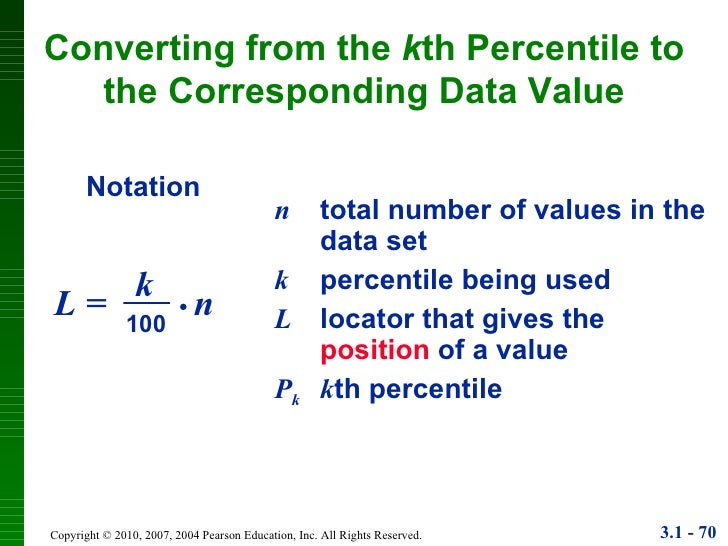 Converting from the $k$th Percentile to the Corresponding Data Value

Notation

$L = \frac{k}{100} \cdot n$

$n$ total number of values in the data set

$k$ percentile being used

$L$ locator that gives the position of a value

$P_k$ $k$th percentile

Copyright © 2010, 2007, 2004 Pearson Education, Inc. All Rights Reserved.

3.1 - 70